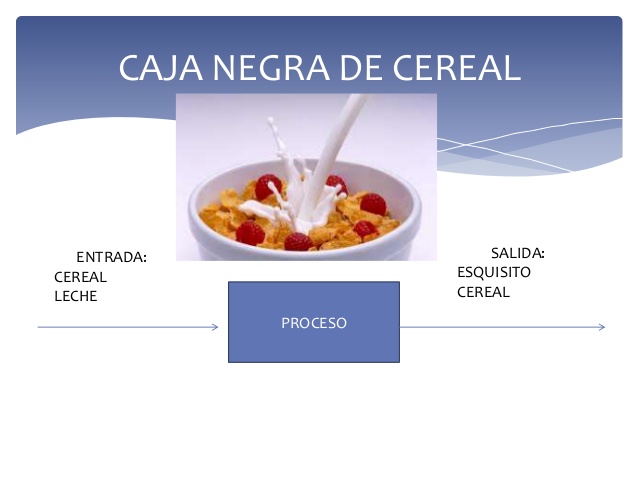 CAJA NEGRA DE CEREAL

ENTRADA:
CEREAL
LECHE

PROCESO

SALIDA:
ESQUISITO
CEREAL